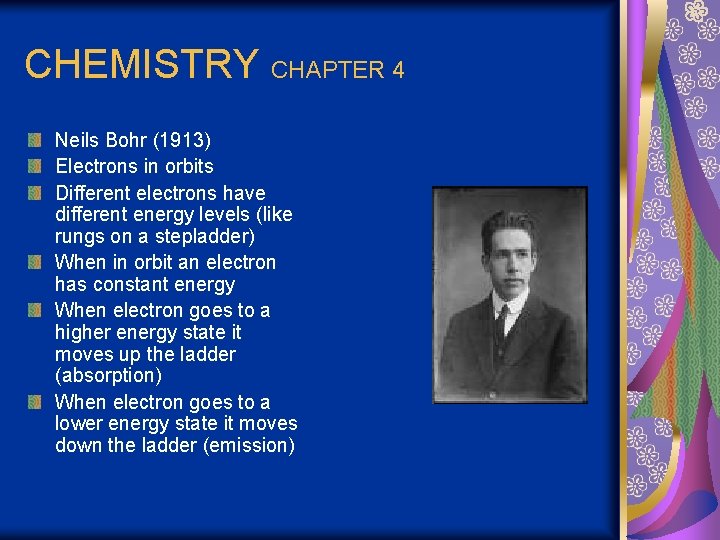 CHEMISTRY CHAPTER 4

Neils Bohr (1913)
Electrons in orbits
Different electrons have different energy levels (like rungs on a stepladder)
When in orbit an electron has constant energy
When electron goes to a higher energy state it moves up the ladder (absorption)
When electron goes to a lower energy state it moves down the ladder (emission)